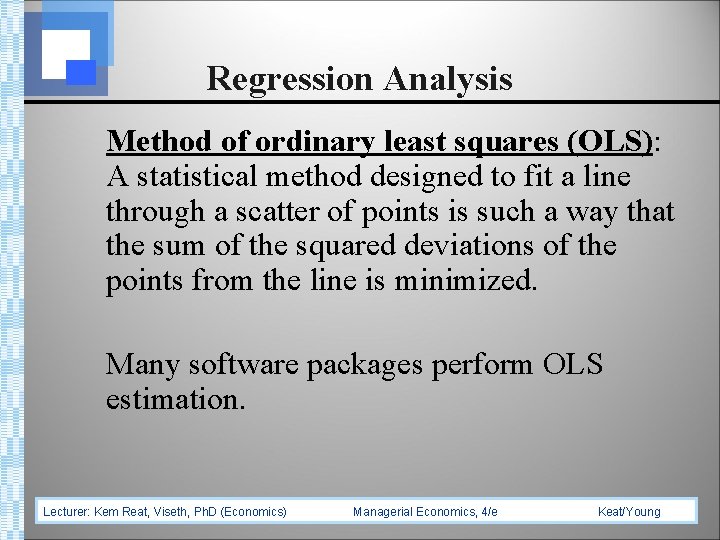 Regression Analysis

Method of ordinary least squares (OLS): A statistical method designed to fit a line through a scatter of points is such a way that the sum of the squared deviations of the points from the line is minimized.

Many software packages perform OLS estimation.

Lecturer: Kem Reat, Viseth, PhD (Economics) Managerial Economics, 4/e Keat/Young